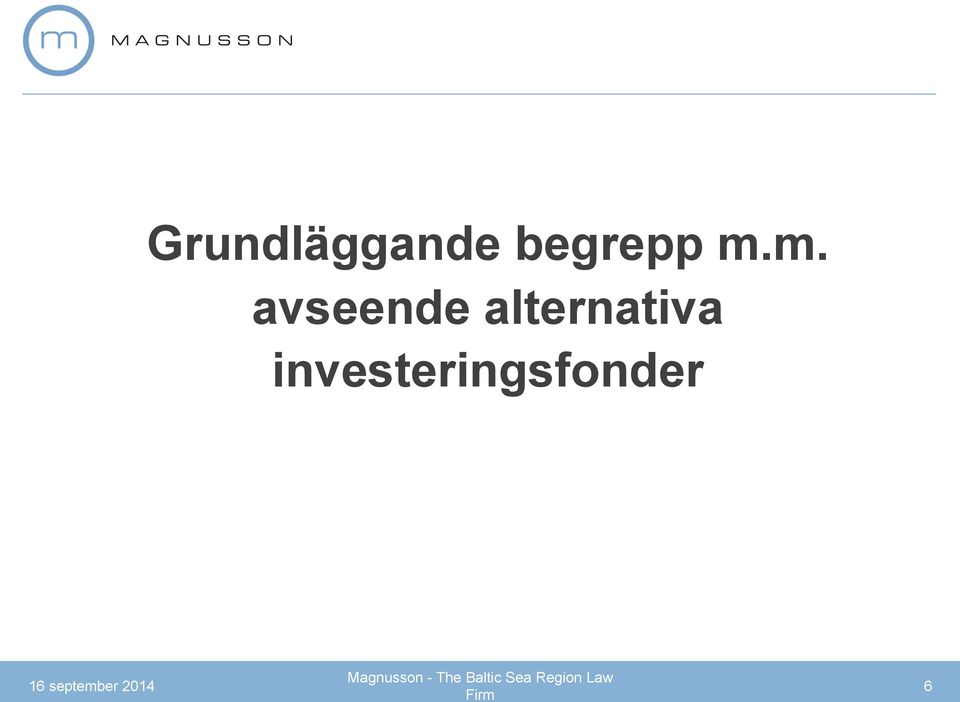 m MAGNUSSON

Grundläggande begrepp m.m. avseende alternativa investeringsfonder

16 september 2014

Magnusson - The Baltic Sea Region Law Firm

6